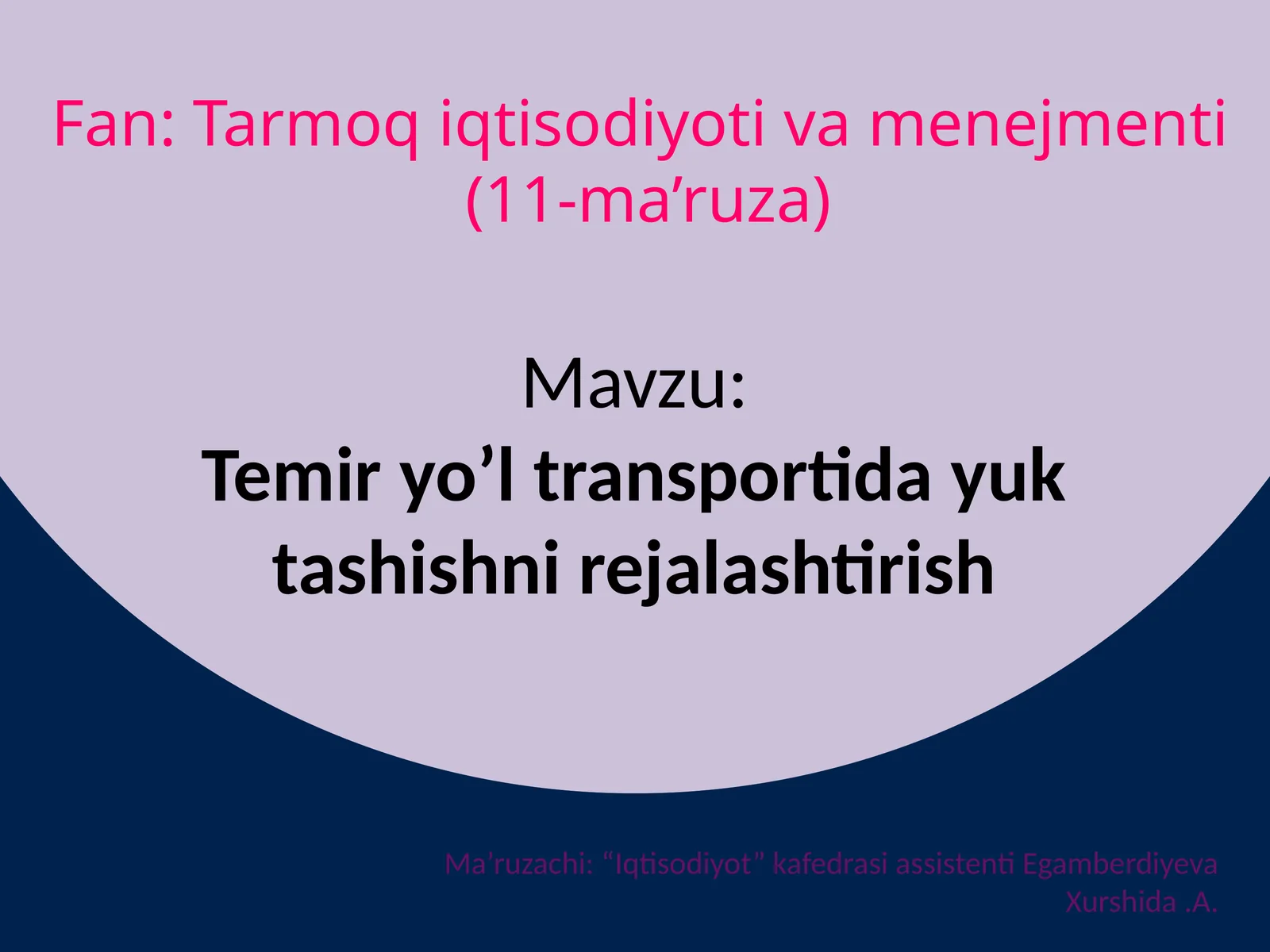 Fan: Tarmoq iqtisodiyoti va menejmenti (11-ma’ruza)

Mavzu:
Temir yo’l transportida yuk tashishni rejalashtirish

Ma’ruzachi: “Iqtisodiyot” kafedrasi assistenti Egamberdiyeva Xurshida .A.